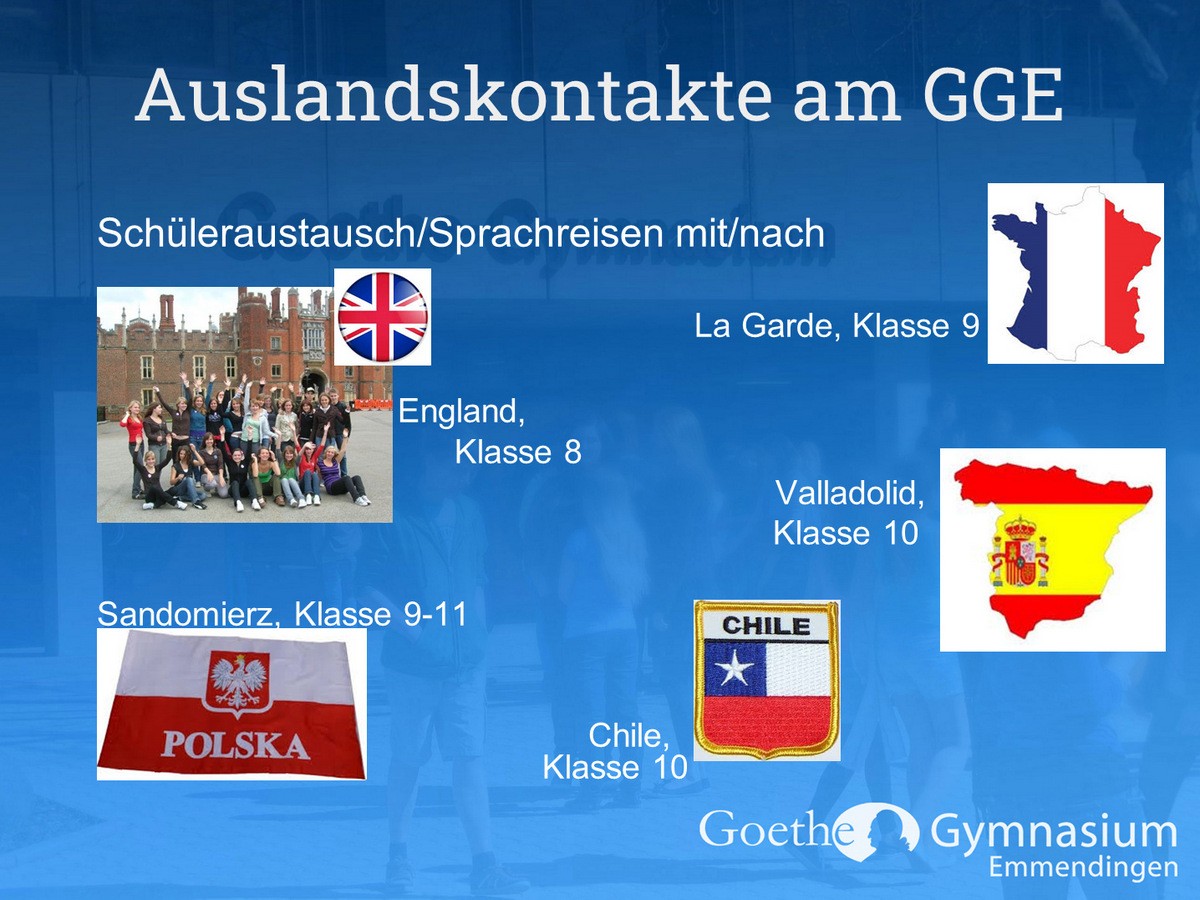 Auslandskontakte am GGE

Schüleraustausch/Sprachreisen mit/nach

La Garde, Klasse 9

England, Klasse 8

Valladolid, Klasse 10

Sandomierz, Klasse 9-11

POLSKA

CHILE

Chile, Klasse 10

Goethe Gymnasium Emmendingen